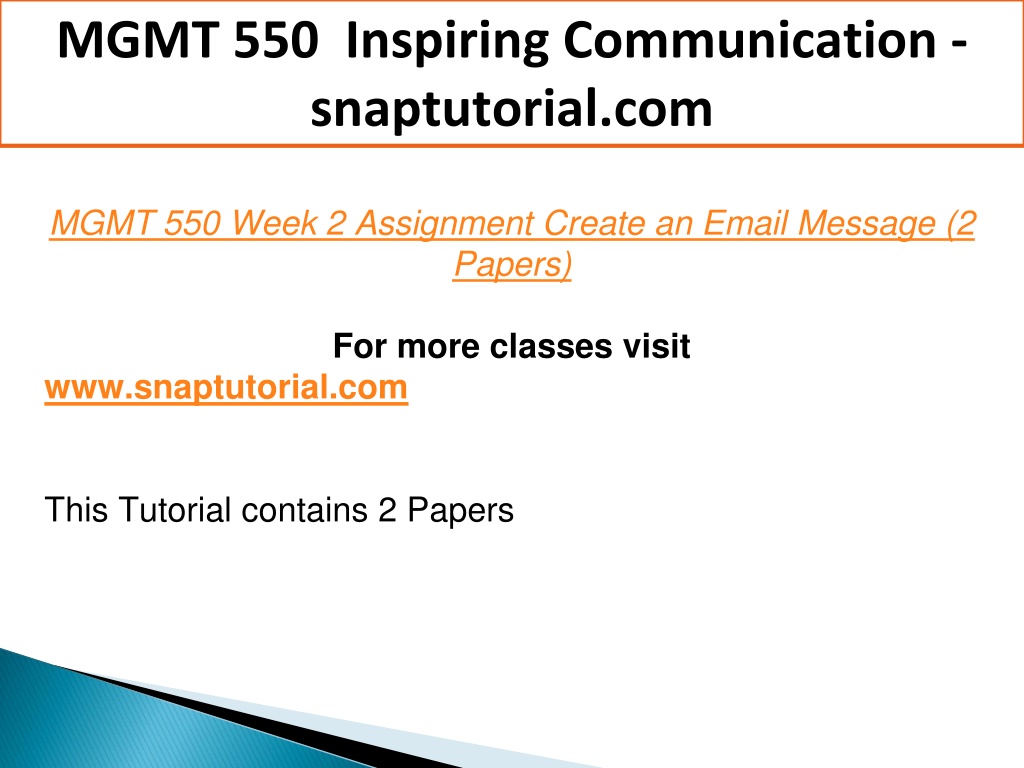 MGMT 550 Inspiring Communication - snaptutorial.com

MGMT 550 Week 2 Assignment Create an Email Message (2 Papers)

For more classes visit
www.snaptutorial.com

This Tutorial contains 2 Papers